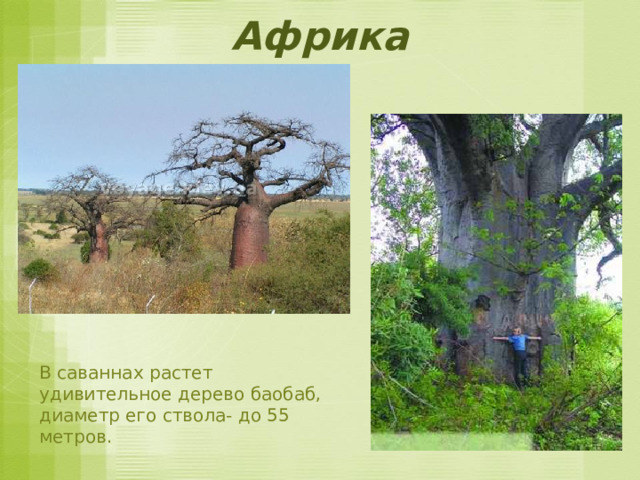 Африка

В саваннах растет удивительное дерево баобаб, диаметр его ствола- до 55 метров.